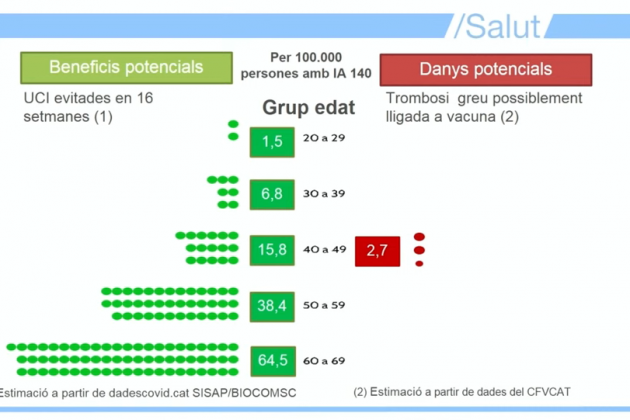 /Salut

Beneficis potencials

Per 100.000 persones amb IA 140

Danys potencials

UCI evitades en 16 setmanes (1)

Grup edat

Trombosi greu possiblement lligada a vacuna (2)

1,5 20 a 29

6,8 30 a 39

15,8 40 a 49 2,7

38,4 50 a 59

64,5 60 a 69

Estimació a partir de dadescovid.cat SISAP/BIOCOMSC

(2) Estimació a partir de dades del CFVCAT